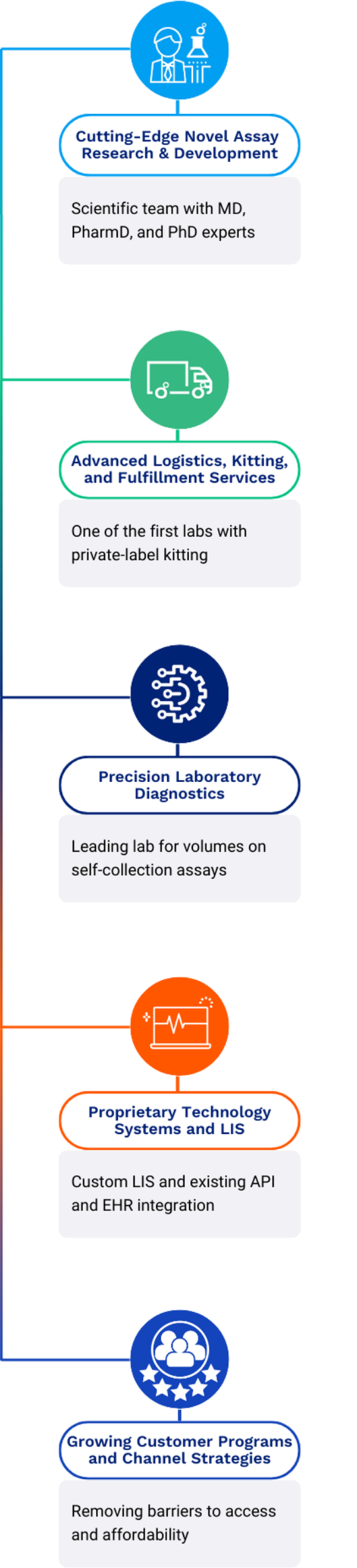 Cutting-Edge Novel Assay Research & Development

Scientific team with MD, PharmD, and PhD experts

Advanced Logistics, Kitting, and Fulfillment Services

One of the first labs with private-label kitting

Precision Laboratory Diagnostics

Leading lab for volumes on self-collection assays

Proprietary Technology Systems and LIS

Custom LIS and existing API and EHR integration

Growing Customer Programs and Channel Strategies

Removing barriers to access and affordability